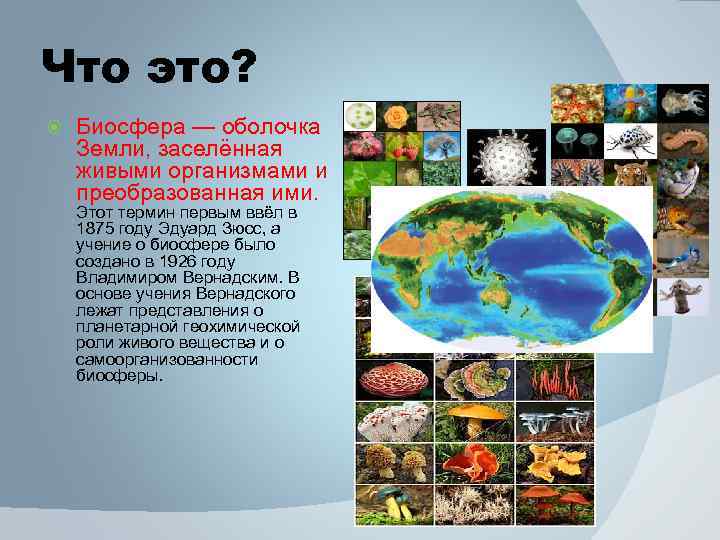 Что это?

Биосфера — оболочка Земли, заселённая живыми организмами и преобразованная ими.

Этот термин первым ввёл в 1875 году Эдуард Зюсс, а учение о биосфере было создано в 1926 году Владимиром Вернадским. В основе учения Вернадского лежат представления о планетарной геохимической роли живого вещества и о самоорганизованности биосферы.